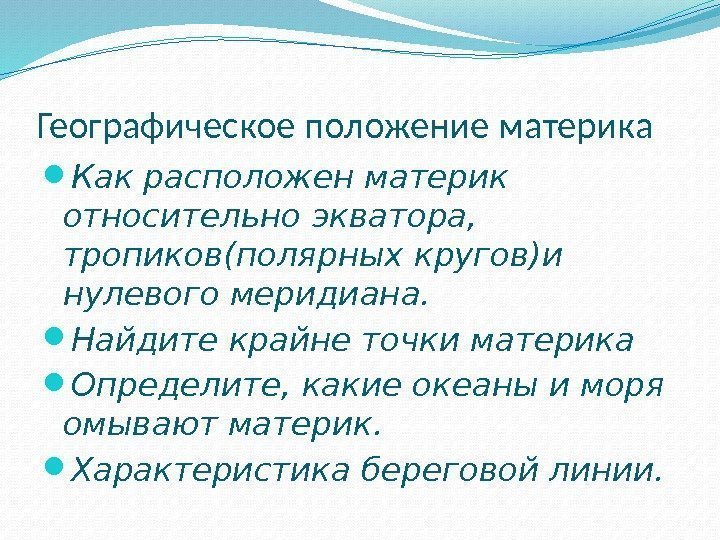 Географическое положение материка

Как расположен материк относительно экватора, тропиков(полярных кругов)и нулевого меридиана.

Найдите крайне точки материка

Определите, какие океаны и моря омывают материк.

Характеристика береговой линии.